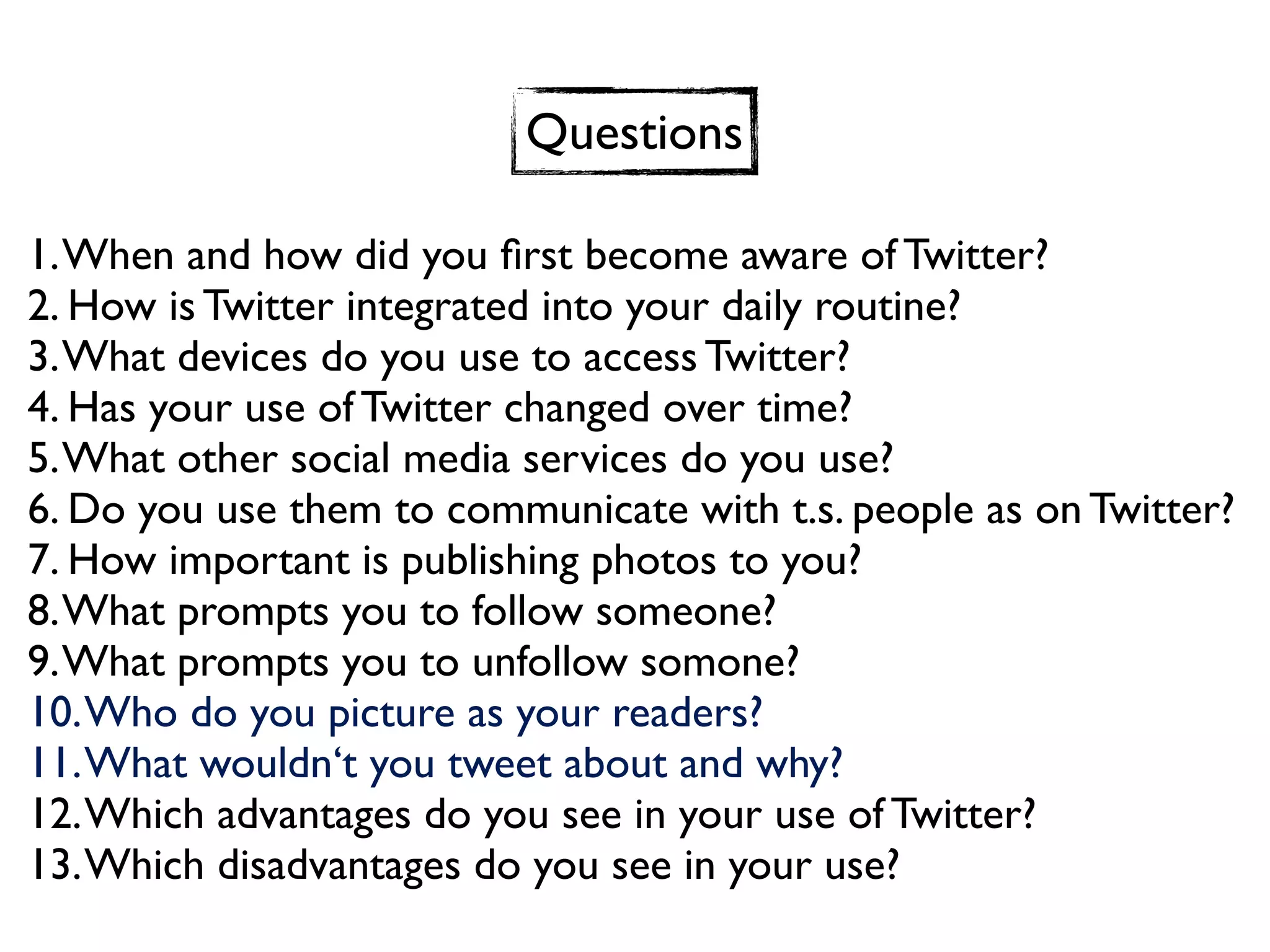 Questions

1. When and how did you first become aware of Twitter?
2. How is Twitter integrated into your daily routine?
3. What devices do you use to access Twitter?
4. Has your use of Twitter changed over time?
5. What other social media services do you use?
6. Do you use them to communicate with t.s. people as on Twitter?
7. How important is publishing photos to you?
8. What prompts you to follow someone?
9. What prompts you to unfollow somone?
10. Who do you picture as your readers?
11. What wouldn‘t you tweet about and why?
12. Which advantages do you see in your use of Twitter?
13. Which disadvantages do you see in your use?